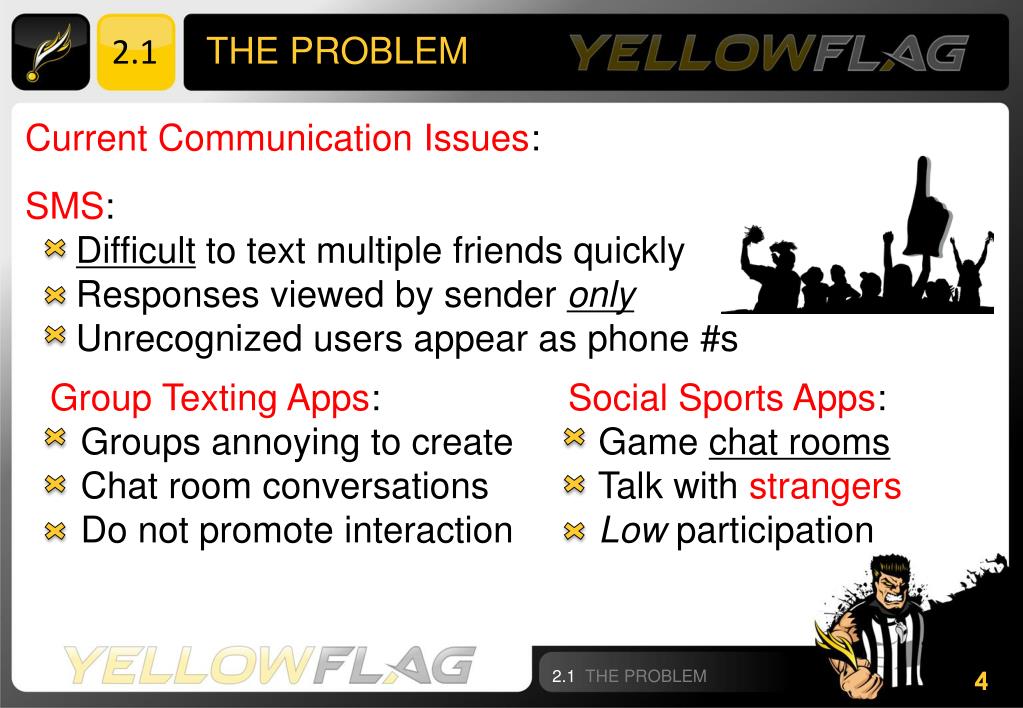 2.1 THE PROBLEM

YELLOWFLAG

Current Communication Issues:

SMS:
Difficult to text multiple friends quickly
Responses viewed by sender only
Unrecognized users appear as phone #s

Group Texting Apps:
Groups annoying to create
Chat room conversations
Do not promote interaction

Social Sports Apps:
Game chat rooms
Talk with strangers
Low participation

YELLOWFLAG

2.1 THE PROBLEM

4